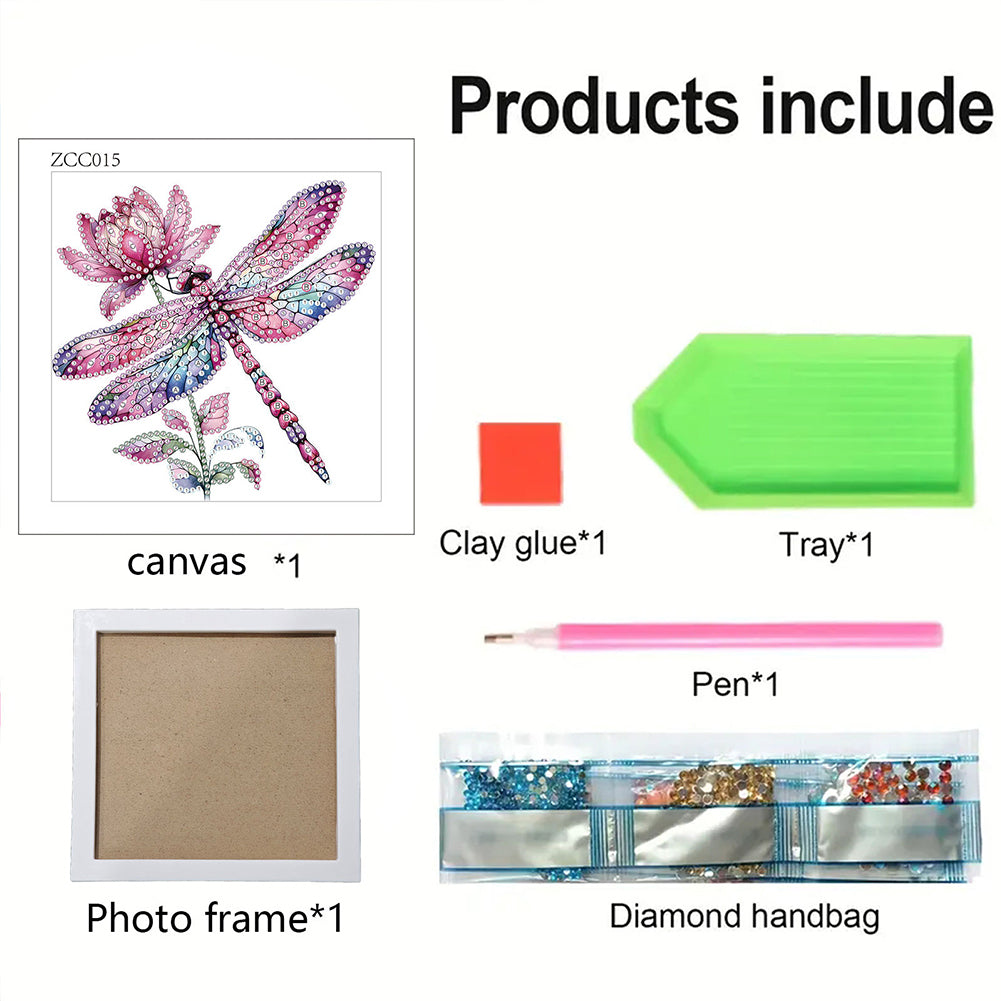 Products include

ZCC015

canvas *1

Clay glue*1

Tray*1

Pen*1

Photo frame*1

Diamond handbag